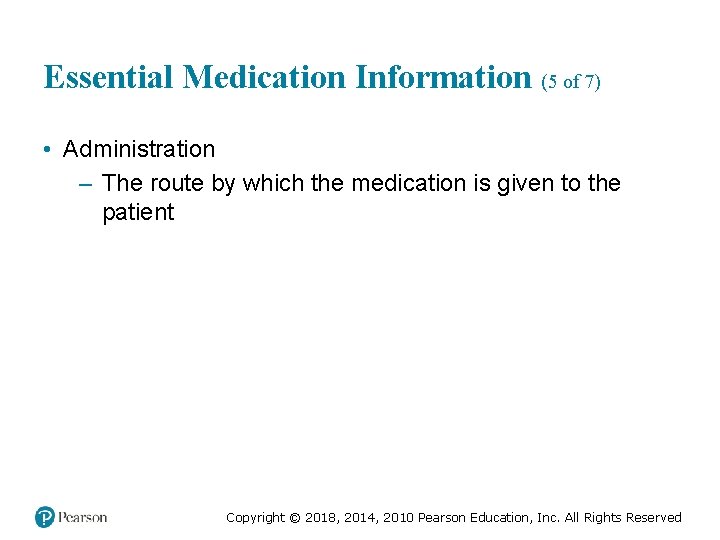 Essential Medication Information (5 of 7)

• Administration
– The route by which the medication is given to the patient

Pearson

Copyright © 2018, 2014, 2010 Pearson Education, Inc. All Rights Reserved